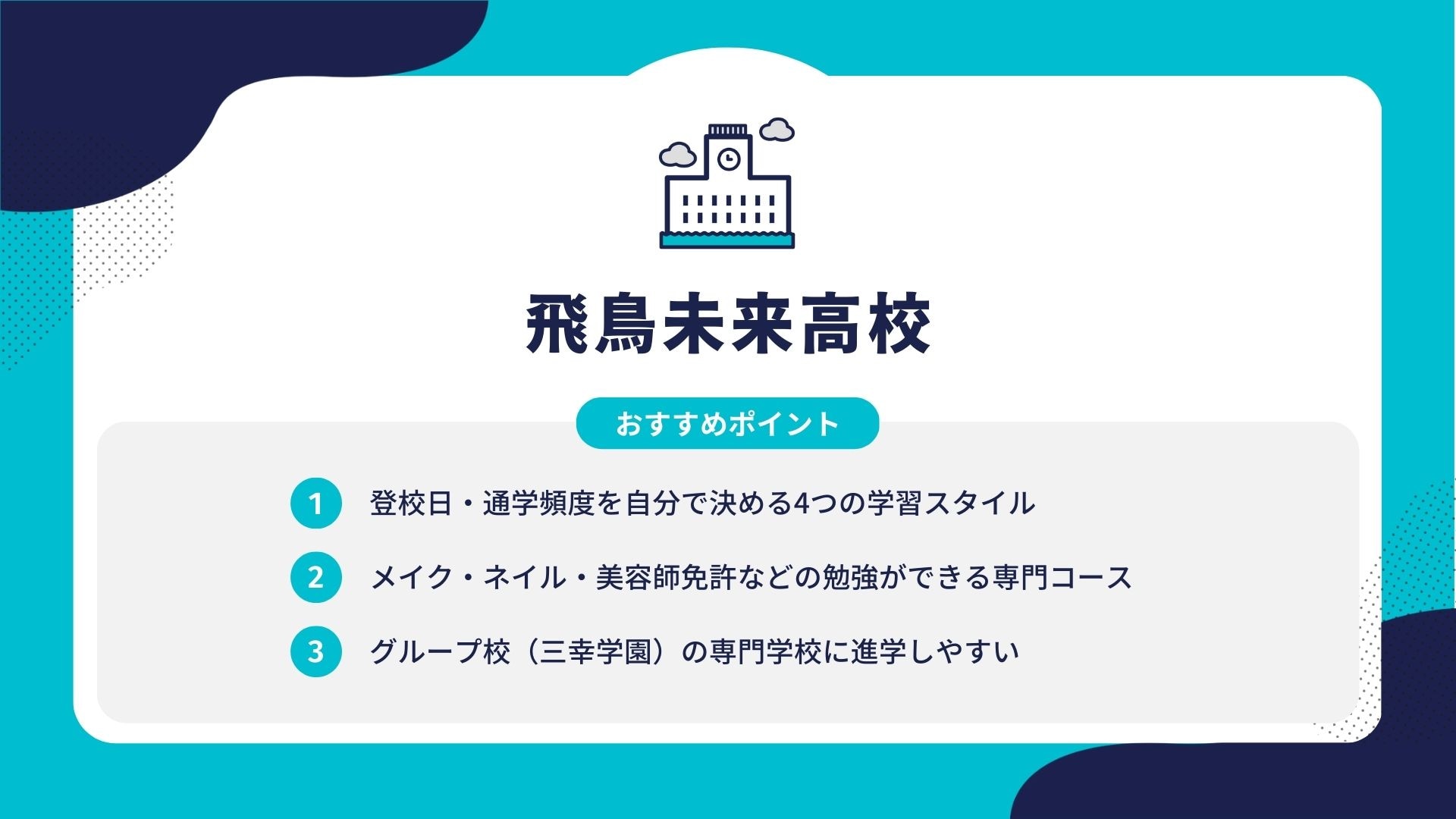 飛鳥未来高校

おすすめポイント

1 登校日・通学頻度を自分で決める4つの学習スタイル

2 メイク・ネイル・美容師免許などの勉強ができる専門コース

3 グループ校（三幸学園）の専門学校に進学しやすい